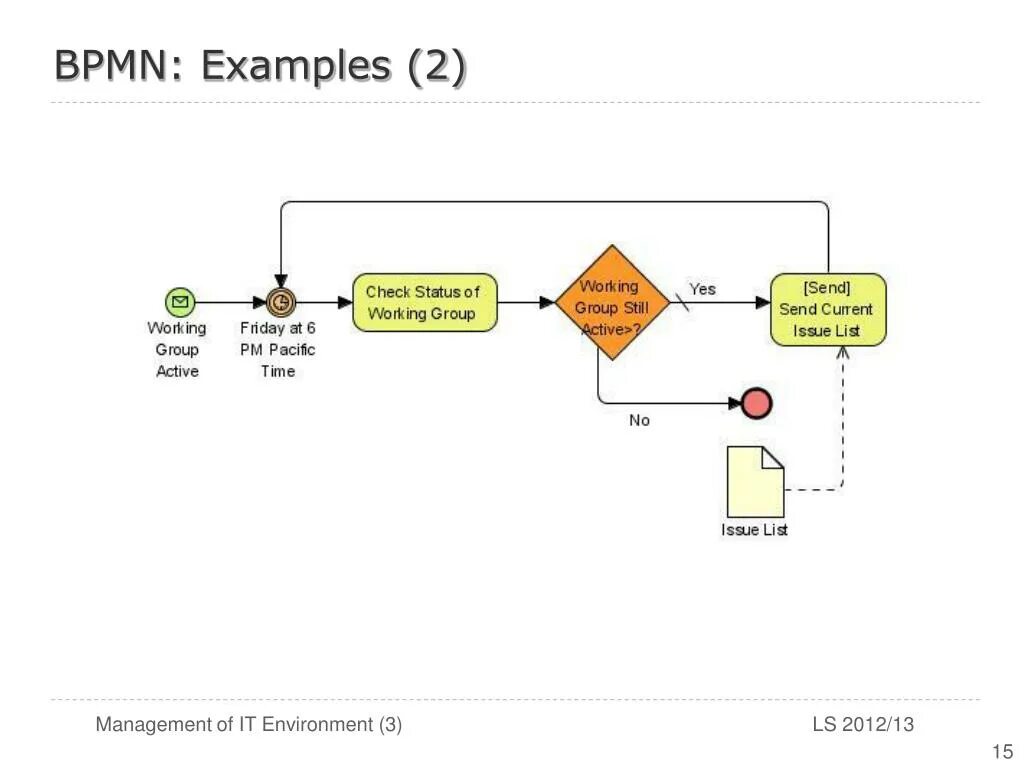 BPMN: Examples (2)

Working Group Active

Friday at 6 PM Pacific Time

Check Status of Working Group

Working Group Still Active>?

Yes

[Send] Send Current Issue List

No

Issue List

Management of IT Environment (3)

LS 2012/13

15